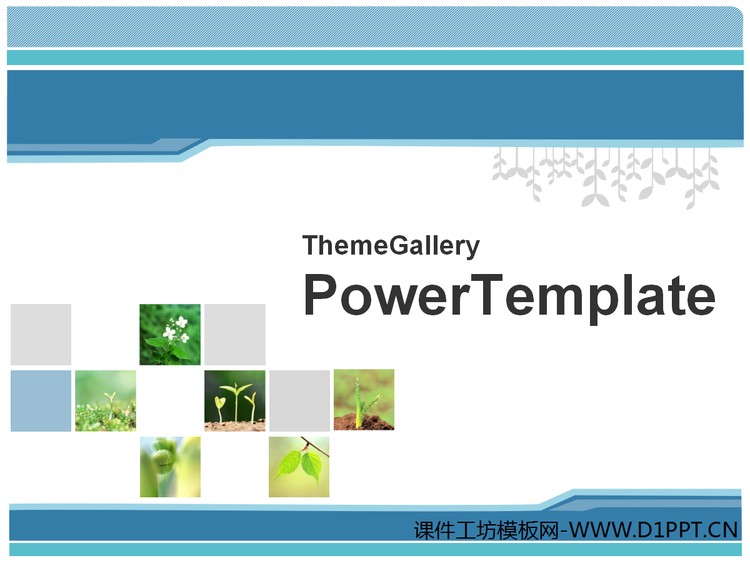 ThemeGallery

PowerTemplate

课件工坊模板网-WWW.D1PPT.CN